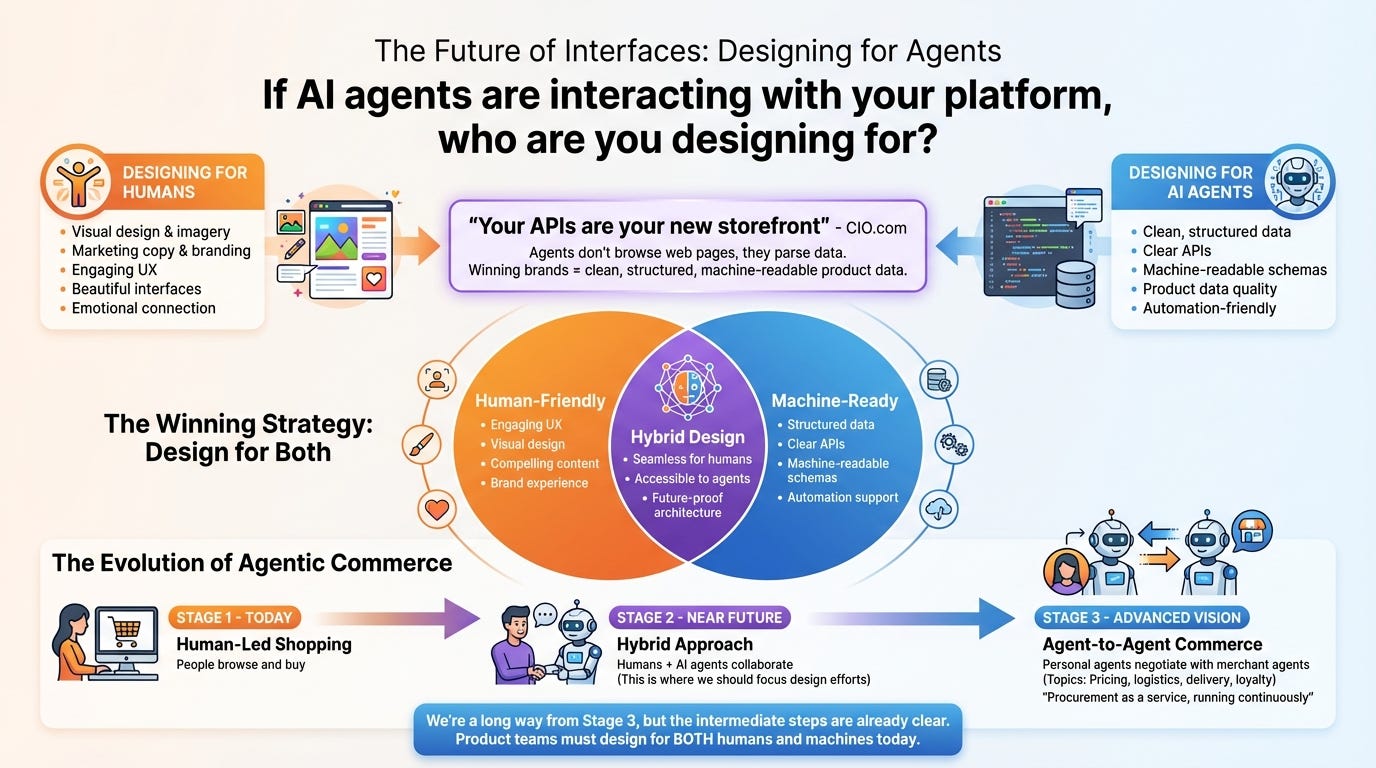 The Future of Interfaces: Designing for Agents

If AI agents are interacting with your platform, who are you designing for?

DESIGNING FOR HUMANS

- Visual design & imagery
- Marketing copy & branding
- Engaging UX
- Beautiful interfaces
- Emotional connection

"Your APIs are your new storefront" - CIO.com
Agents don't browse web pages, they parse data.
Winning brands = clean, structured, machine-readable product data.

DESIGNING FOR AI AGENTS

- Clean, structured data
- Clear APIs
- Machine-readable schemas
- Product data quality
- Automation-friendly

The Winning Strategy: Design for Both

Human-Friendly
- Engaging UX
- Visual design
- Compelling content
- Brand experience

Hybrid Design
- Seamless for humans
- Accessible to agents
- Future-proof architecture

Machine-Ready
- Structured data
- Clear APIs
- Machine-readable schemas
- Automation support

The Evolution of Agentic Commerce

STAGE 1 - TODAY
Human-Led Shopping
People browse and buy

STAGE 2 - NEAR FUTURE
Hybrid Approach
Humans + AI agents collaborate
(This is where we should focus design efforts)

STAGE 3 - ADVANCED VISION
Agent-to-Agent Commerce
Personal agents negotiate with merchant agents
(Topics: Pricing, logistics, delivery, loyalty)
"Procurement as a service, running continuously"

We're a long way from Stage 3, but the intermediate steps are already clear.
Product teams must design for BOTH humans and machines today.